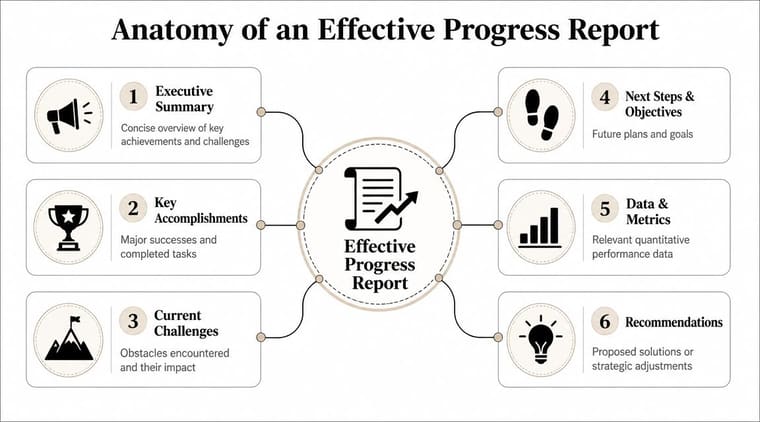 Anatomy of an Effective Progress Report

1 Executive Summary
Concise overview of key achievements and challenges

2 Key Accomplishments
Major successes and completed tasks

3 Current Challenges
Obstacles encountered and their impact

Effective Progress Report

4 Next Steps & Objectives
Future plans and goals

5 Data & Metrics
Relevant quantitative performance data

6 Recommendations
Proposed solutions or strategic adjustments